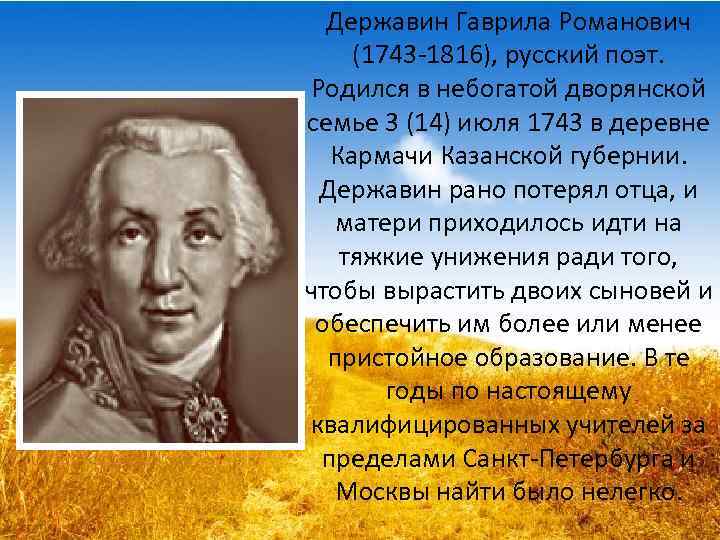 Державин Гаврила Романович (1743-1816), русский поэт. Родился в небогатой дворянской семье 3 (14) июля 1743 в деревне Кармачи Казанской губернии. Державин рано потерял отца, и матери приходилось идти на тяжкие унижения ради того, чтобы вырастить двоих сыновей и обеспечить им более или менее пристойное образование. В те годы по настоящему квалифицированных учителей за пределами Санкт-Петербурга и Москвы найти было нелегко.